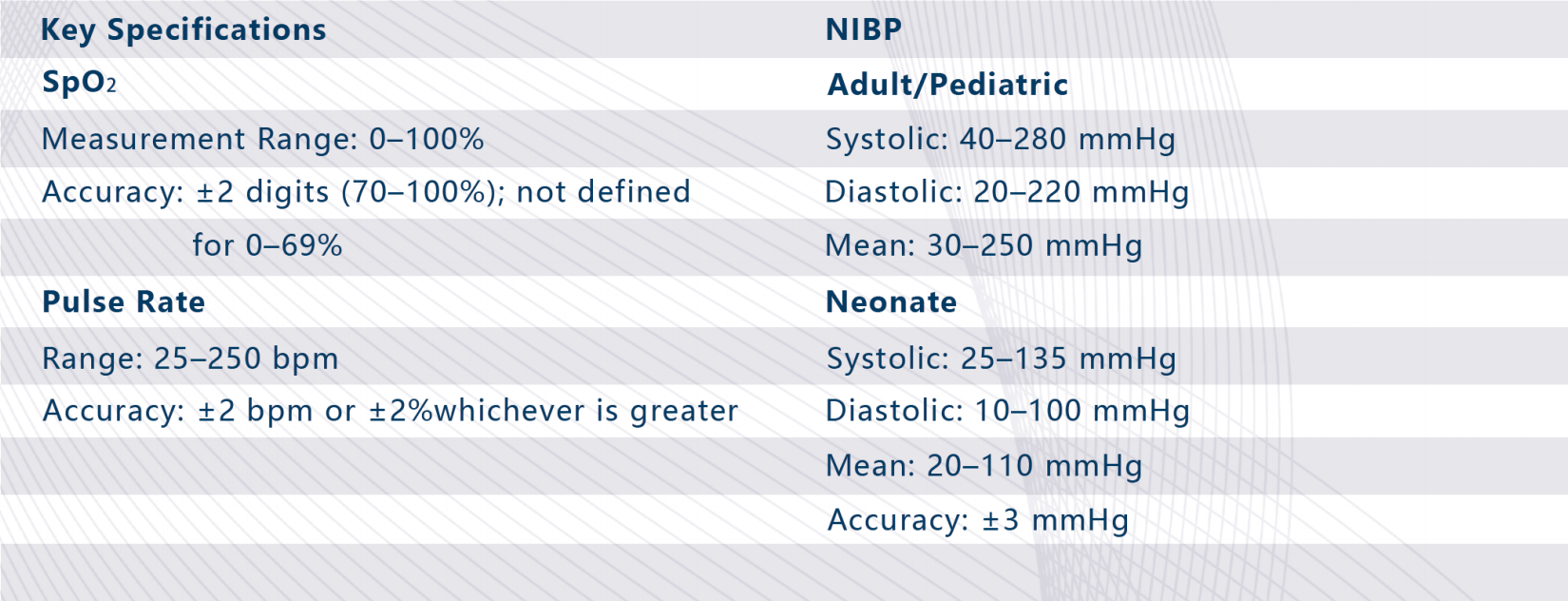 Key Specifications

$SpO_2$

Measurement Range: 0–100%

Accuracy: ±2 digits (70–100%); not defined for 0–69%

Pulse Rate

Range: 25–250 bpm

Accuracy: ±2 bpm or ±2%whichever is greater

NIBP

Adult/Pediatric

Systolic: 40–280 mmHg

Diastolic: 20–220 mmHg

Mean: 30–250 mmHg

Neonate

Systolic: 25–135 mmHg

Diastolic: 10–100 mmHg

Mean: 20–110 mmHg

Accuracy: ±3 mmHg